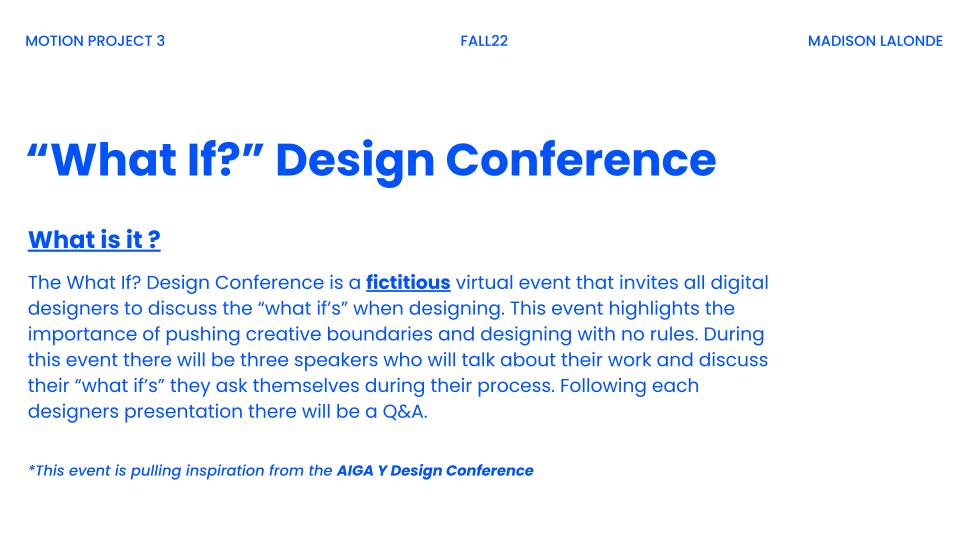 MOTION PROJECT 3

FALL22

MADISON LALONDE

“What If?” Design Conference

What is it ?

The What If? Design Conference is a fictitious virtual event that invites all digital designers to discuss the “what if’s” when designing. This event highlights the importance of pushing creative boundaries and designing with no rules. During this event there will be three speakers who will talk about their work and discuss their “what if’s” they ask themselves during their process. Following each designers presentation there will be a Q&A.

*This event is pulling inspiration from the AIGA Y Design Conference